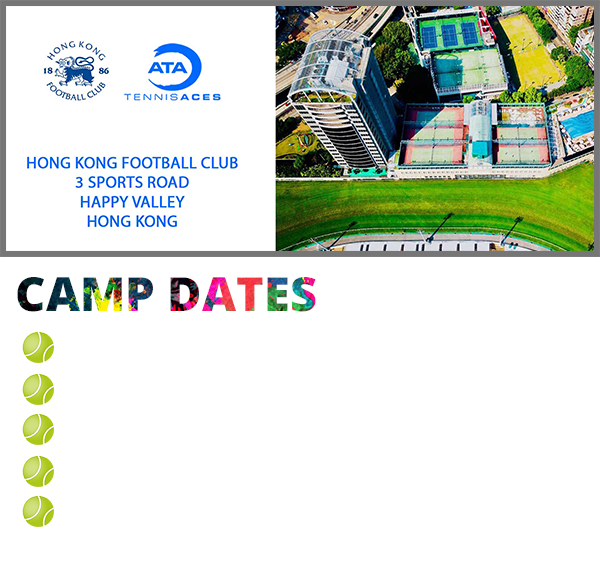 HONG KONG
18 86
FOOTBALL CLUB

ATA
TENNISACES

HONG KONG FOOTBALL CLUB
3 SPORTS ROAD
HAPPY VALLEY
HONG KONG

CAMP DATES